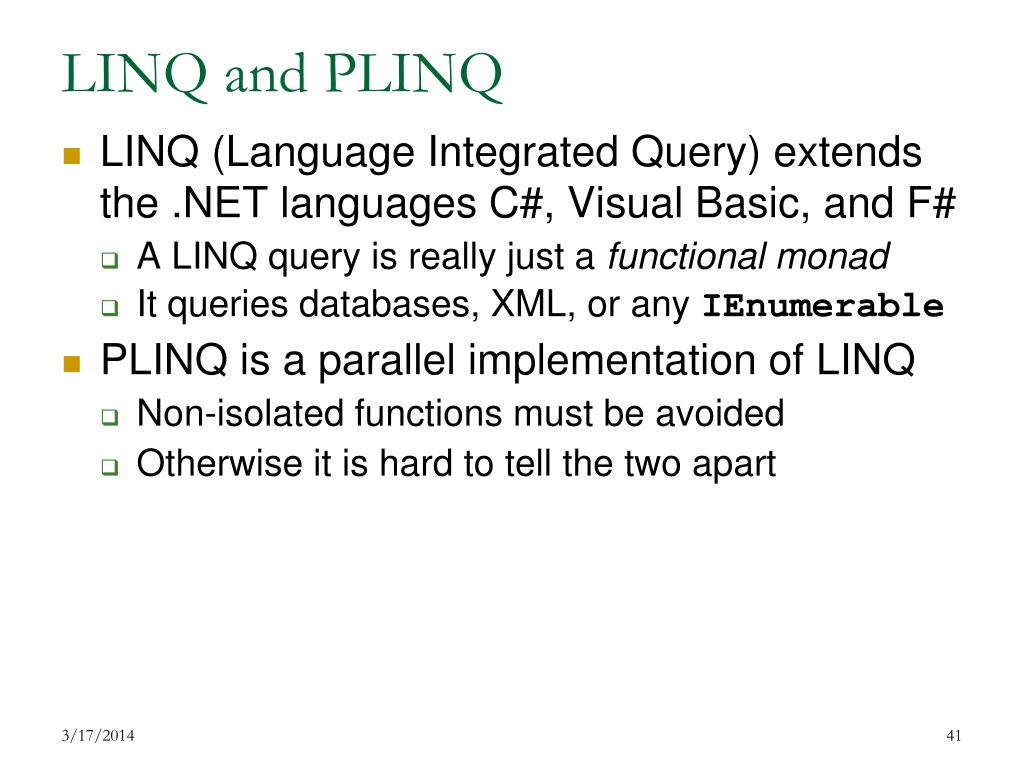 LINQ and PLINQ

LINQ (Language Integrated Query) extends the .NET languages C#, Visual Basic, and F#

A LINQ query is really just a functional monad

It queries databases, XML, or any IEnumerable

PLINQ is a parallel implementation of LINQ

Non-isolated functions must be avoided

Otherwise it is hard to tell the two apart

3/17/2014

41